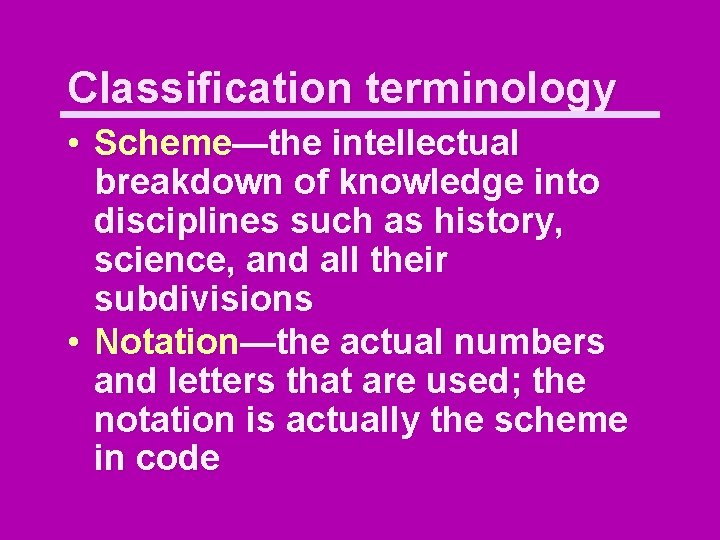 Classification terminology

• Scheme—the intellectual breakdown of knowledge into disciplines such as history, science, and all their subdivisions

• Notation—the actual numbers and letters that are used; the notation is actually the scheme in code